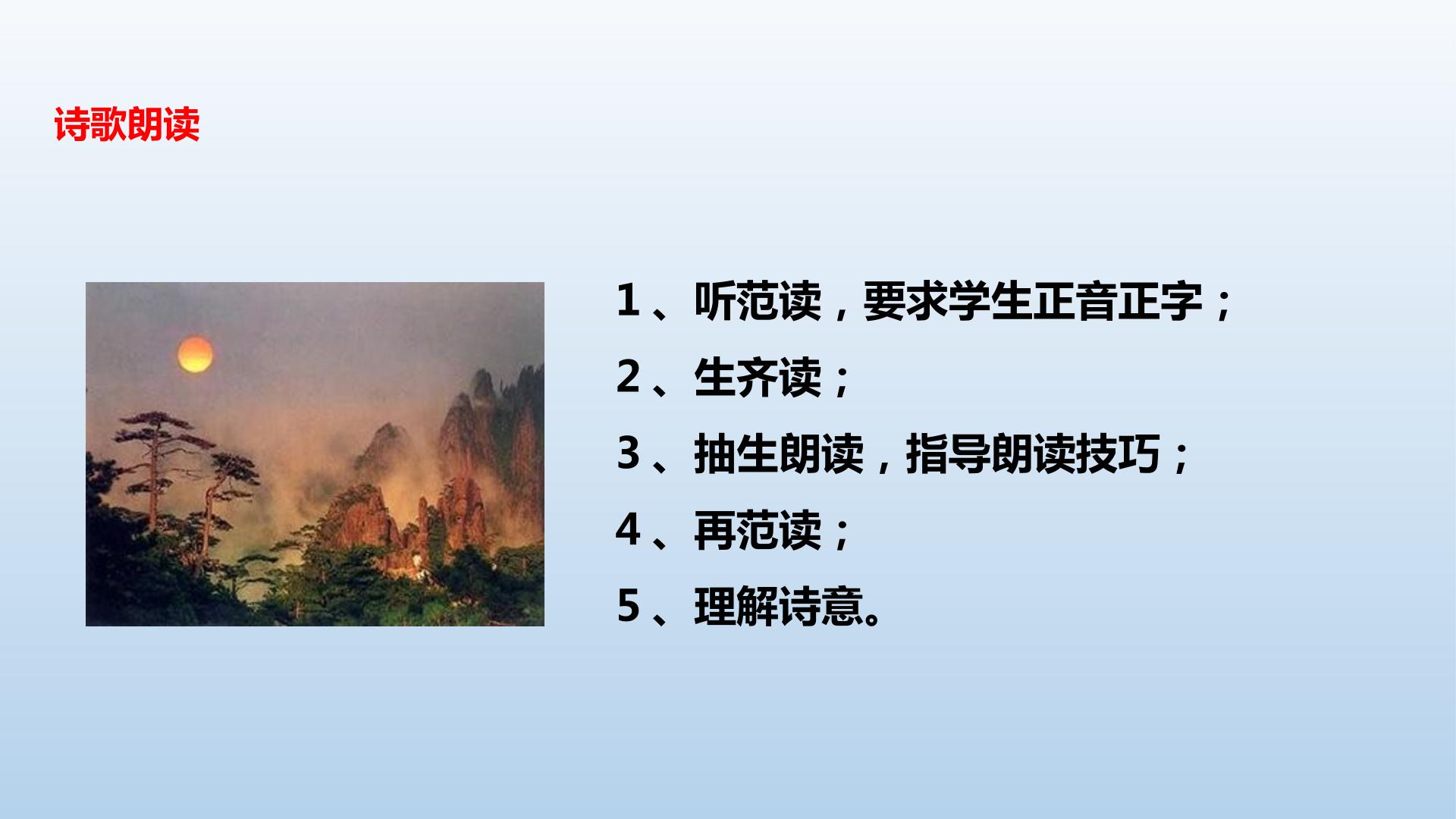 诗歌朗读

1、听范读，要求学生正音正字；

2、生齐读；

3、抽生朗读，指导朗读技巧；

4、再范读；

5、理解诗意。